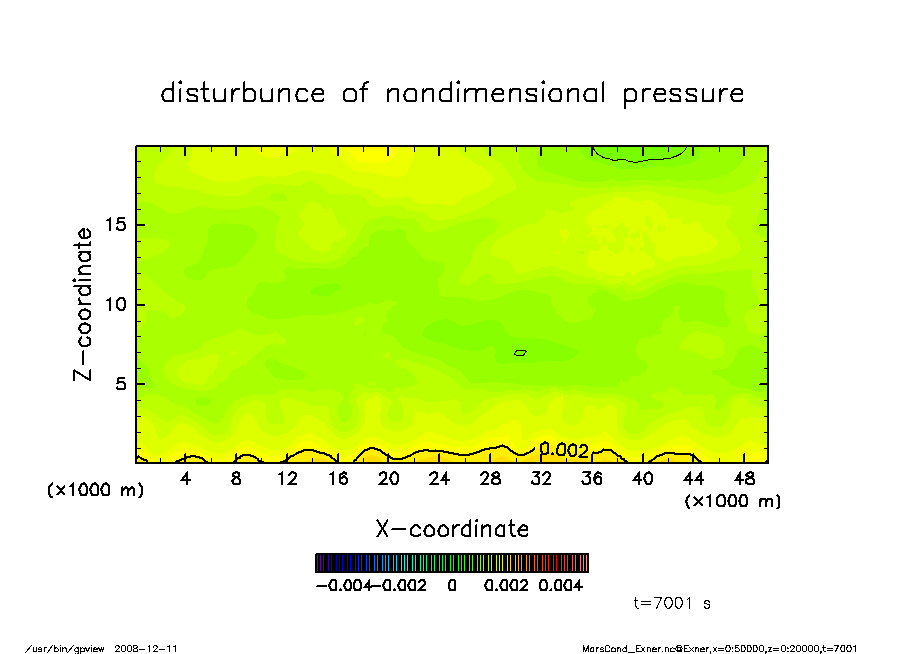 disturbunce of nondimensional pressure

Z-coordinate
15
10
5

0.002

(x1000 m)
4 8 12 16 20 24 28 32 36 40 44 48
(x1000 m)

X-coordinate

-0.004 -0.002 0 0.002 0.004

t=7001 s

/usr/bin/gpview 2008-12-11

MarsCond_Exner.nc@Exner,x=0:50000,z=0:20000,t=7001